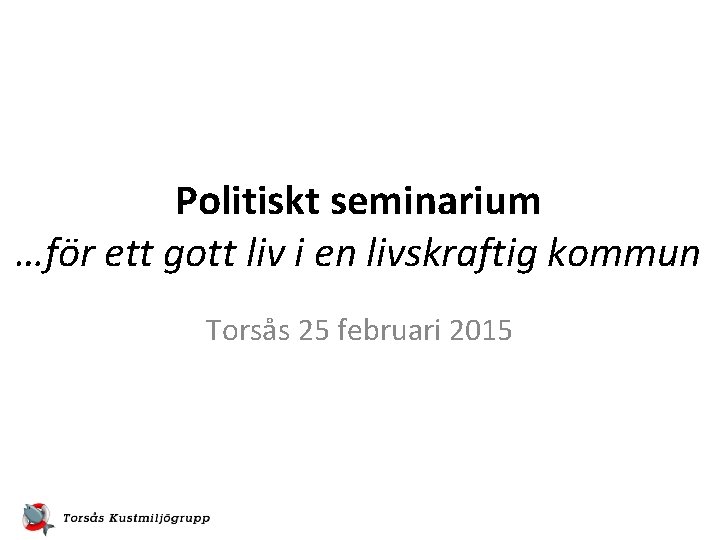 Politiskt seminarium
…för ett gott liv i en livskraftig kommun

Torsås 25 februari 2015

Torsås Kustmiljögrupp